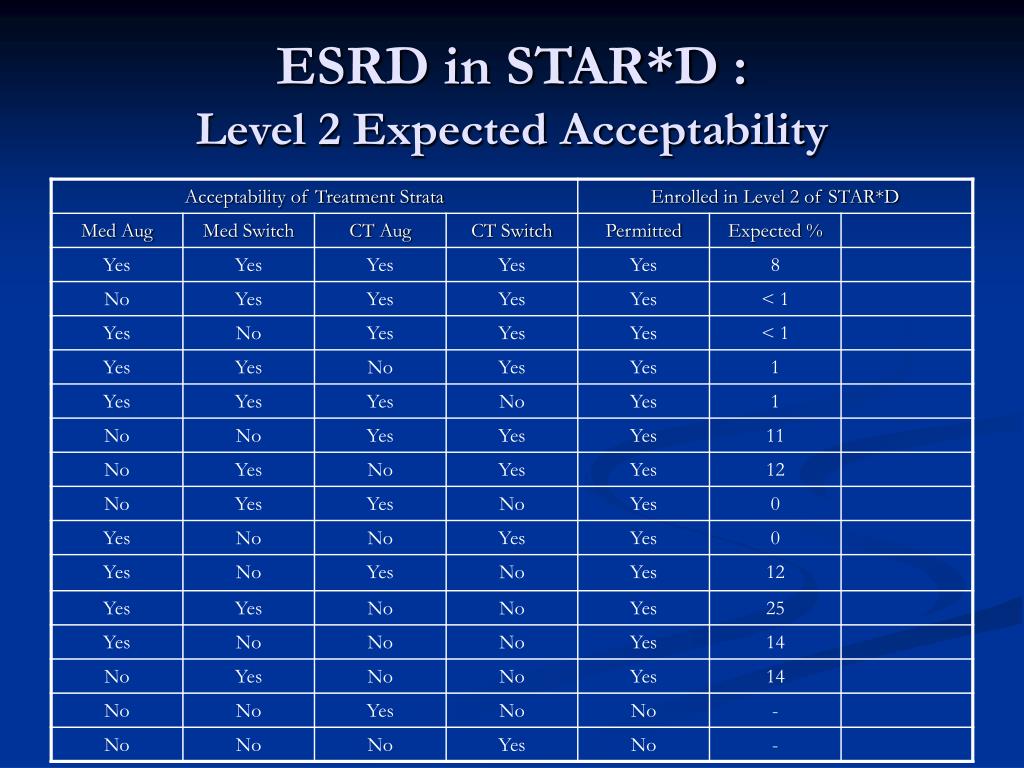 ESRD in STAR*D :
Level 2 Expected Acceptability

| Acceptability of Treatment Strata | | | | Enrolled in Level 2 of STAR*D | | |
|---|---|---|---|---|---|---|
| Med Aug | Med Switch | CT Aug | CT Switch | Permitted | Expected % | |
| Yes | Yes | Yes | Yes | Yes | 8 | |
| No | Yes | Yes | Yes | Yes | < 1 | |
| Yes | No | Yes | Yes | Yes | < 1 | |
| Yes | Yes | No | Yes | Yes | 1 | |
| Yes | Yes | Yes | No | Yes | 1 | |
| No | No | Yes | Yes | Yes | 11 | |
| No | Yes | No | Yes | Yes | 12 | |
| No | Yes | Yes | No | Yes | 0 | |
| Yes | No | No | Yes | Yes | 0 | |
| Yes | No | Yes | No | Yes | 12 | |
| Yes | Yes | No | No | Yes | 25 | |
| Yes | No | No | No | Yes | 14 | |
| No | Yes | No | No | Yes | 14 | |
| No | No | Yes | No | No | - | |
| No | No | No | Yes | No | - | |